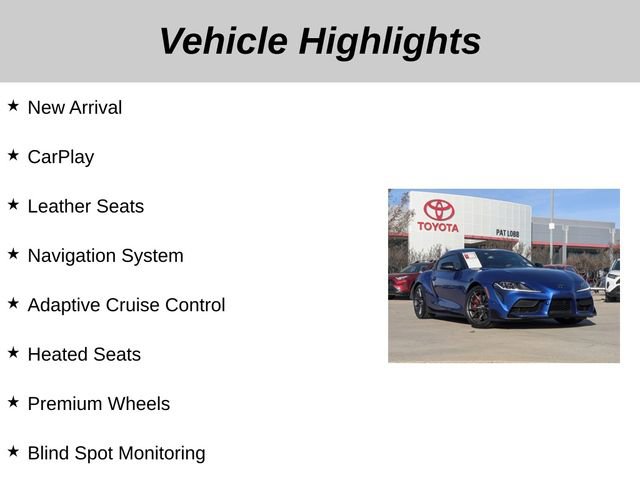 Vehicle Highlights

★ New Arrival

★ CarPlay

★ Leather Seats

★ Navigation System

★ Adaptive Cruise Control

★ Heated Seats

★ Premium Wheels

★ Blind Spot Monitoring

TOYOTA

PAT LOBB